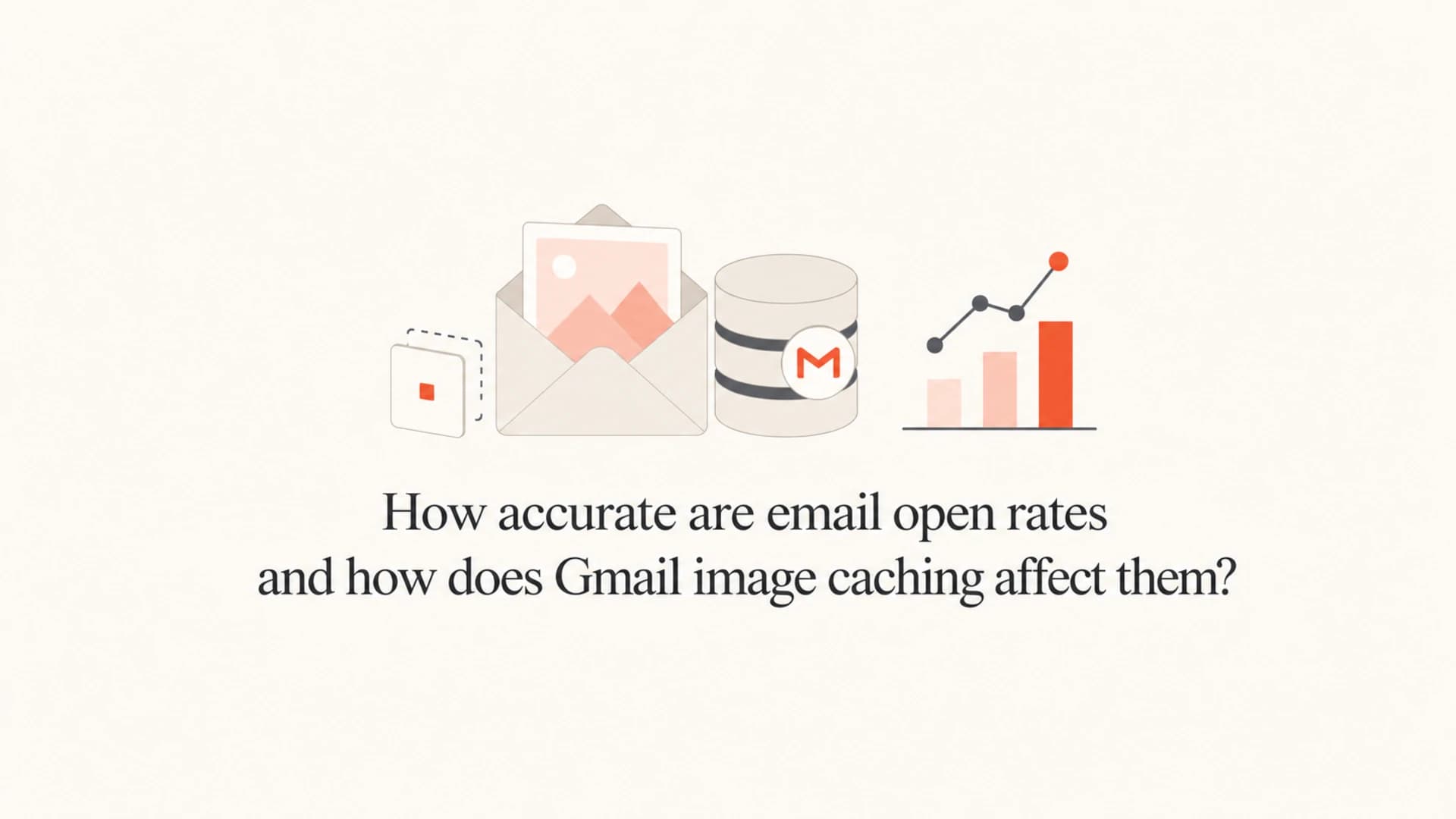 M

How accurate are email open rates and how does Gmail image caching affect them?